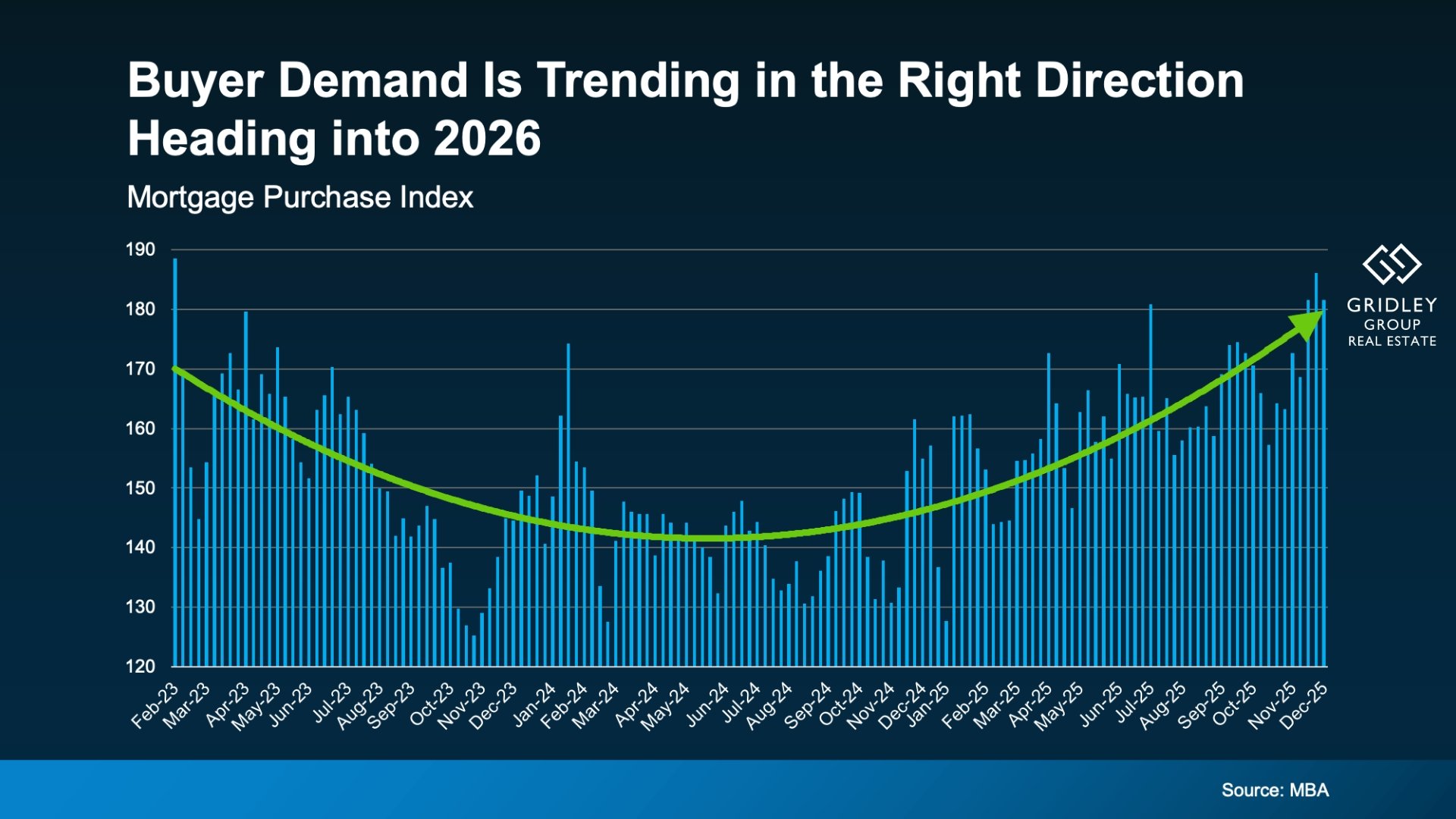 Buyer Demand Is Trending in the Right Direction Heading into 2026

Mortgage Purchase Index

190
180
170
160
150
140
130
120

Feb-23 Mar-23 Apr-23 May-23 Jun-23 Jul-23 Aug-23 Sep-23 Oct-23 Nov-23 Dec-23 Jan-24 Feb-24 Mar-24 Apr-24 May-24 Jun-24 Jul-24 Aug-24 Sep-24 Oct-24 Nov-24 Dec-24 Jan-25 Feb-25 Mar-25 Apr-25 May-25 Jun-25 Jul-25 Aug-25 Sep-25 Oct-25 Nov-25 Dec-25

GRIDLEY
GROUP
REAL ESTATE

Source: MBA